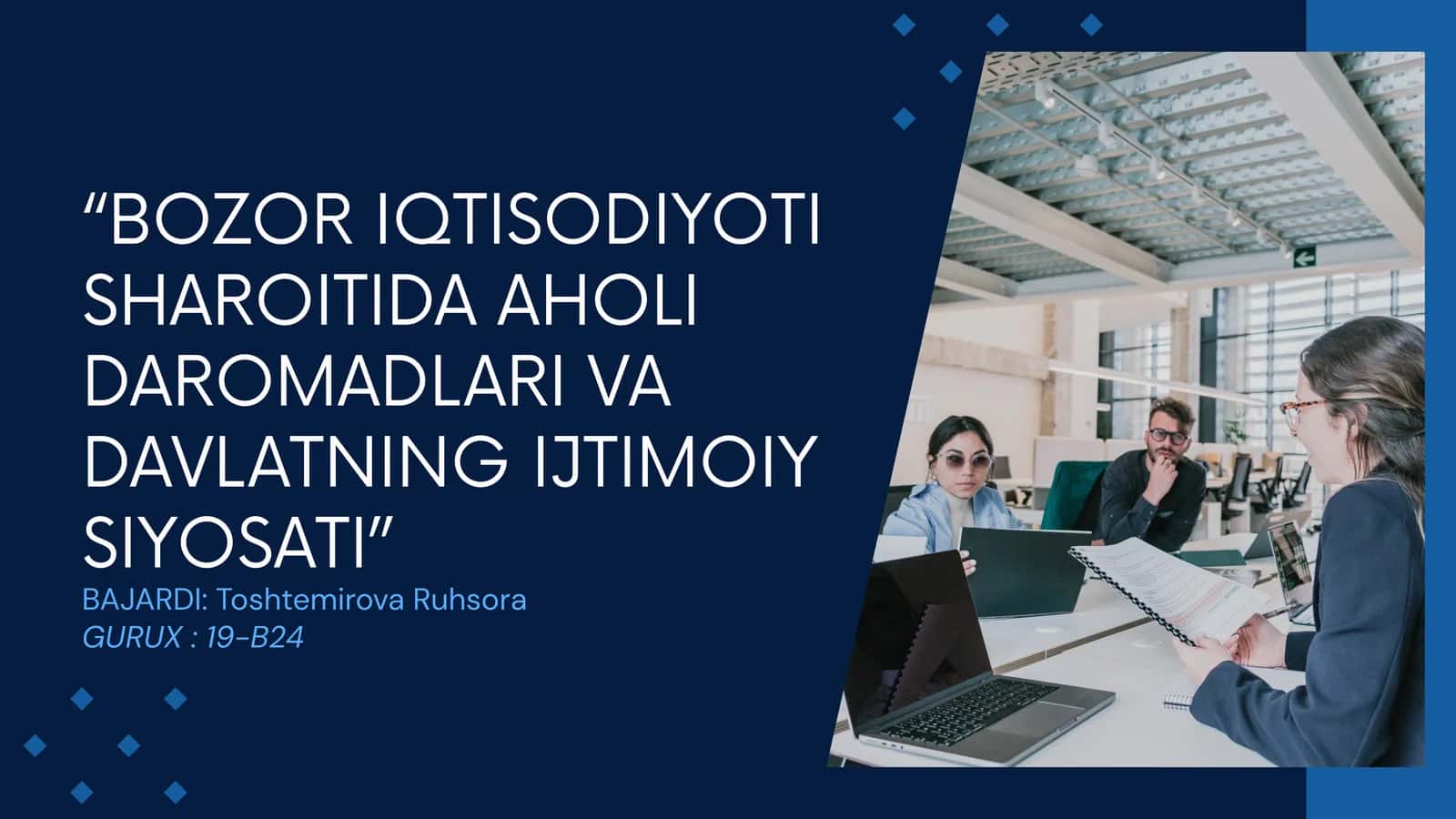 “BOZOR IQTISODIYOTI SHAROITIDA AHOLI DAROMADLARI VA DAVLATNING IJTIMOIY SIYOSATI”

BAJARDI: Toshtemirova Ruhsora
GURUX : 19-B24